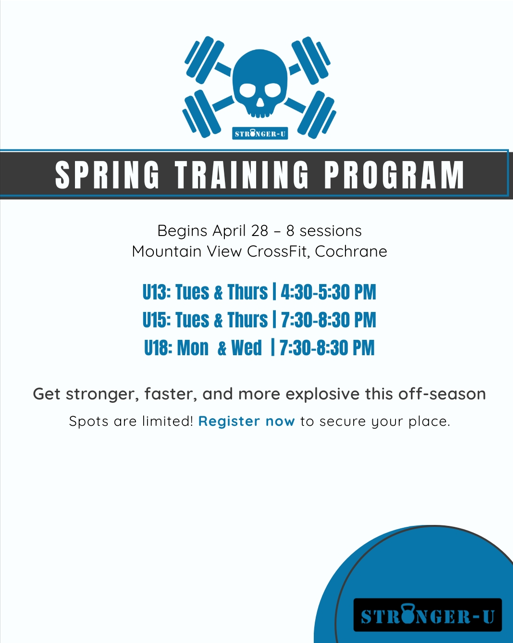 STRONGER-U

SPRING TRAINING PROGRAM

Begins April 28 – 8 sessions
Mountain View CrossFit, Cochrane

U13: Tues & Thurs | 4:30-5:30 PM
U15: Tues & Thurs | 7:30-8:30 PM
U18: Mon & Wed | 7:30-8:30 PM

Get stronger, faster, and more explosive this off-season

Spots are limited! Register now to secure your place.

STRONGER-U